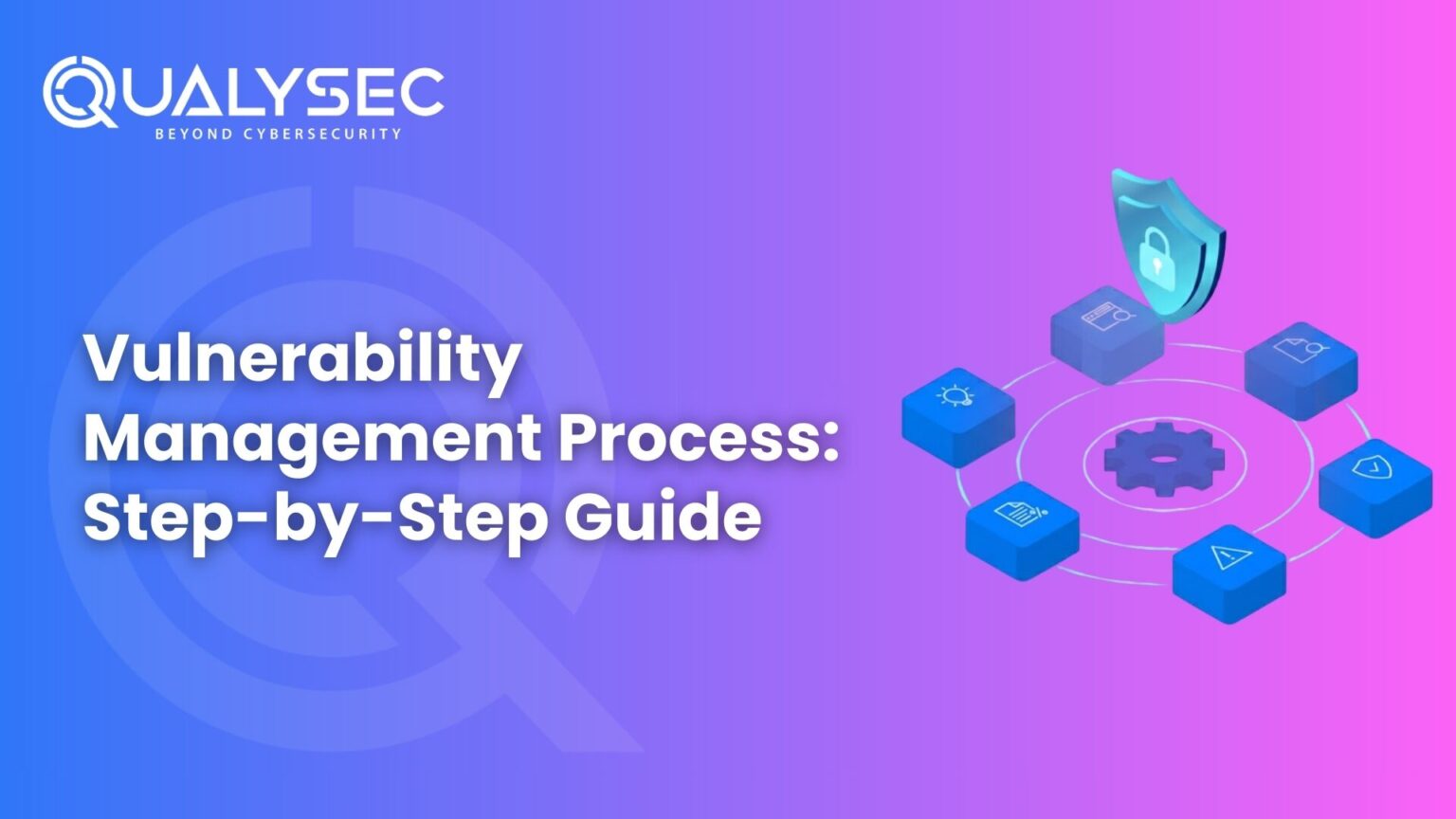 QUALYSEC
BEYOND CYBERSECURITY

Vulnerability Management Process: Step-by-Step Guide